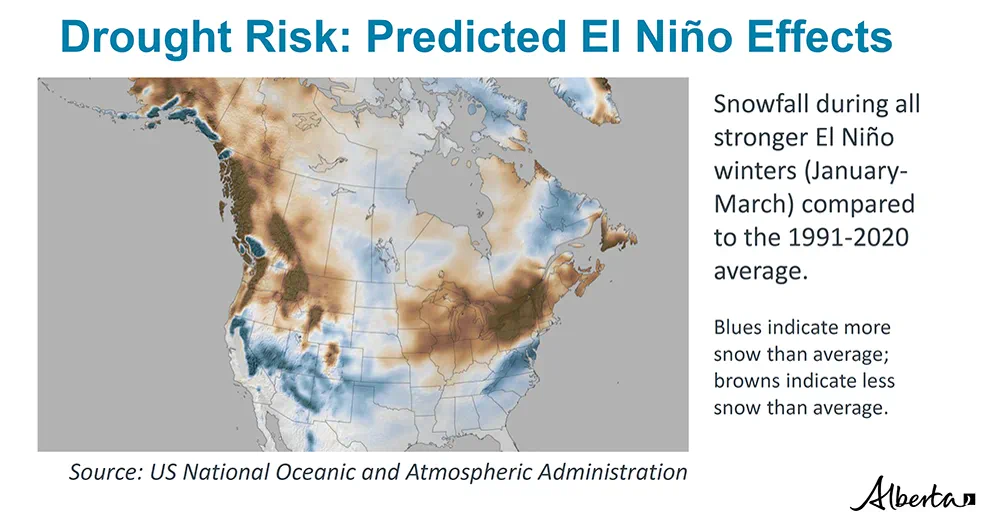 Drought Risk: Predicted El Niño Effects

Snowfall during all stronger El Niño winters (January-March) compared to the 1991-2020 average.

Blues indicate more snow than average; browns indicate less snow than average.

Source: US National Oceanic and Atmospheric Administration

Alberta